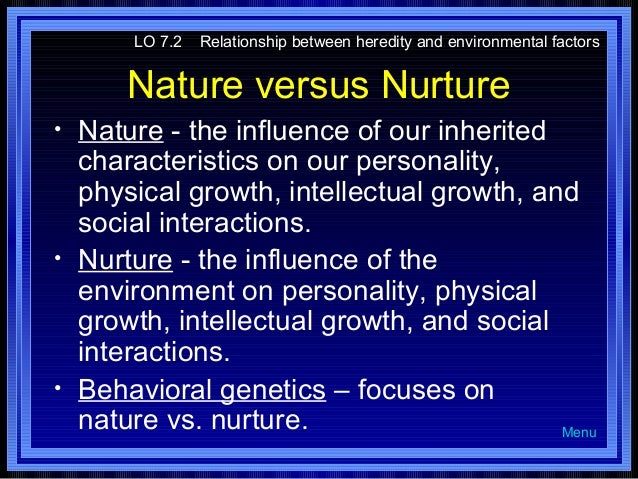 LO 7.2 Relationship between heredity and environmental factors

Nature versus Nurture

• Nature - the influence of our inherited characteristics on our personality, physical growth, intellectual growth, and social interactions.

• Nurture - the influence of the environment on personality, physical growth, intellectual growth, and social interactions.

• Behavioral genetics – focuses on nature vs. nurture.

Menu